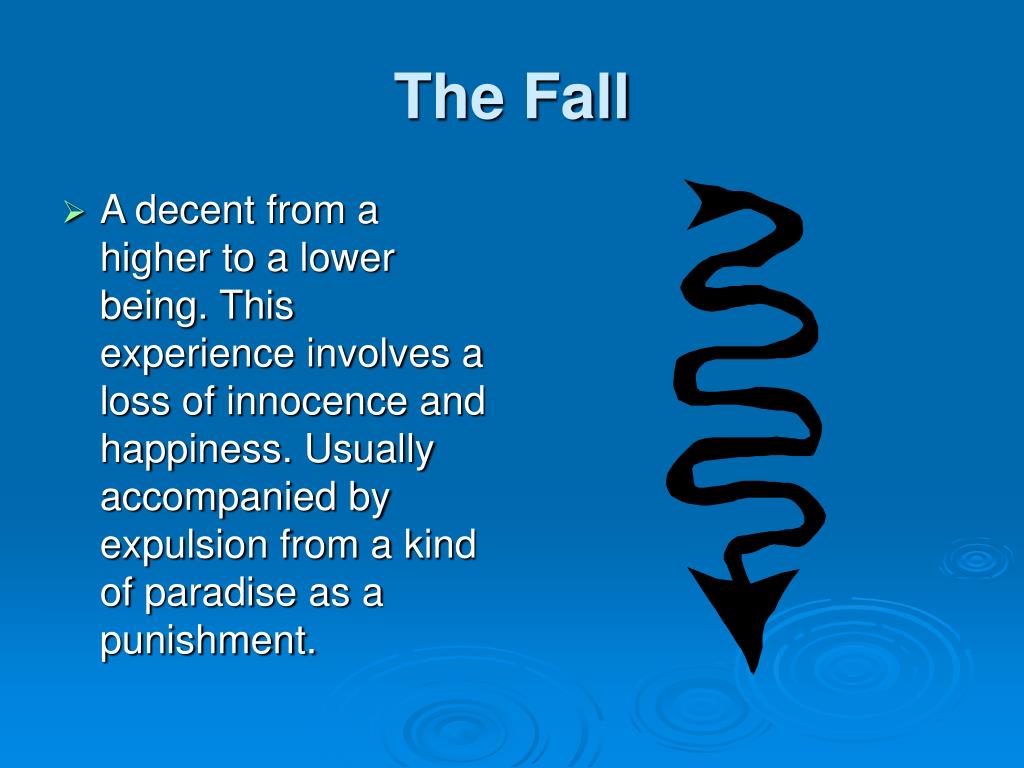 The Fall

➢ A decent from a higher to a lower being. This experience involves a loss of innocence and happiness. Usually accompanied by expulsion from a kind of paradise as a punishment.